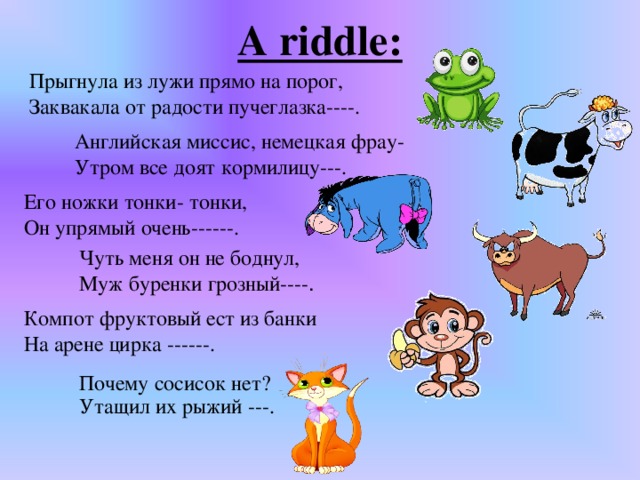 A riddle:

Прыгнула из лужи прямо на порог,
Заквакала от радости пучеглазка----.

Английская миссис, немецкая фрау-
Утром все доят кормилицу---.

Его ножки тонки- тонки,
Он упрямый очень------.

Чуть меня он не боднул,
Муж буренки грозный----.

Компот фруктовый ест из банки
На арене цирка ------.

Почему сосисок нет?
Утащил их рыжий ---.